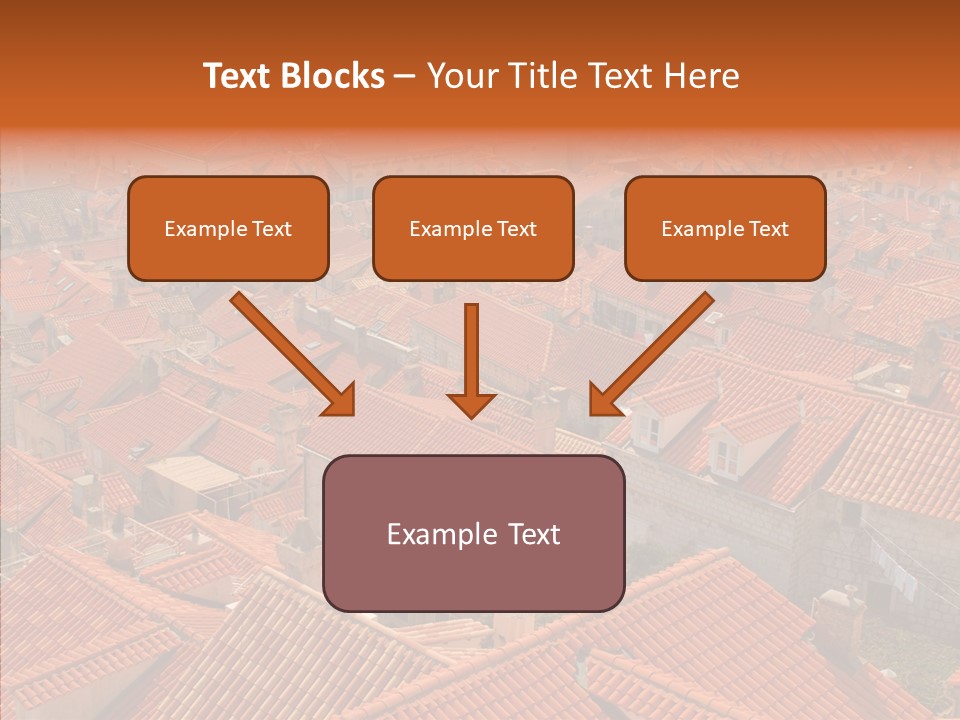 Text Blocks – Your Title Text Here

Example Text

Example Text

Example Text

Example Text